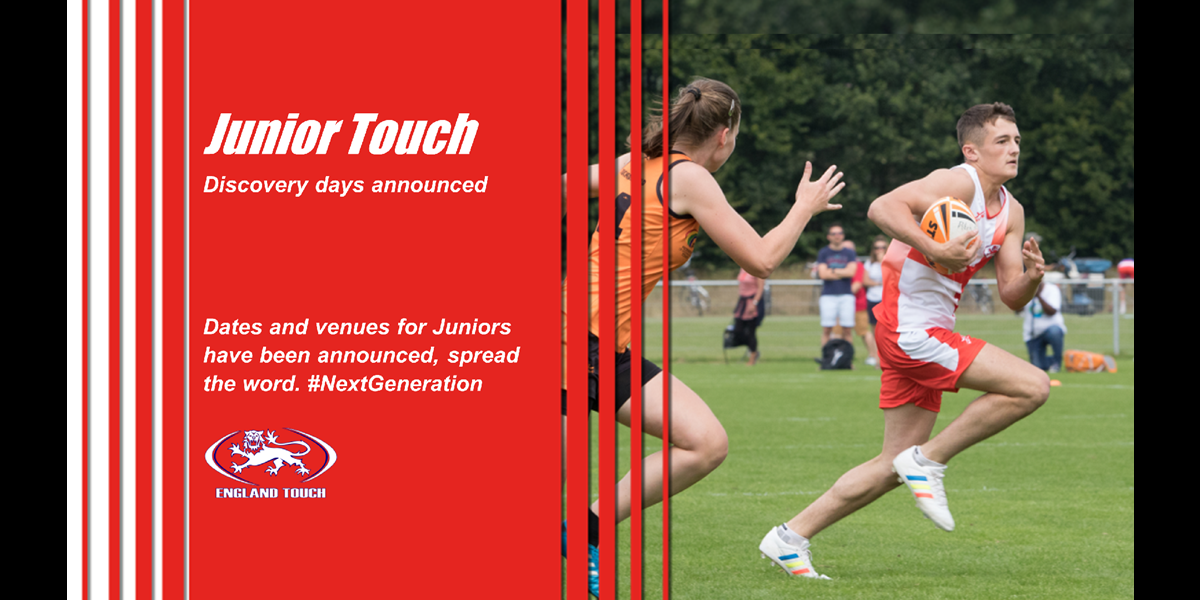 Junior Touch
Discovery days announced

Dates and venues for Juniors have been announced, spread the word. #NextGeneration

ENGLAND TOUCH